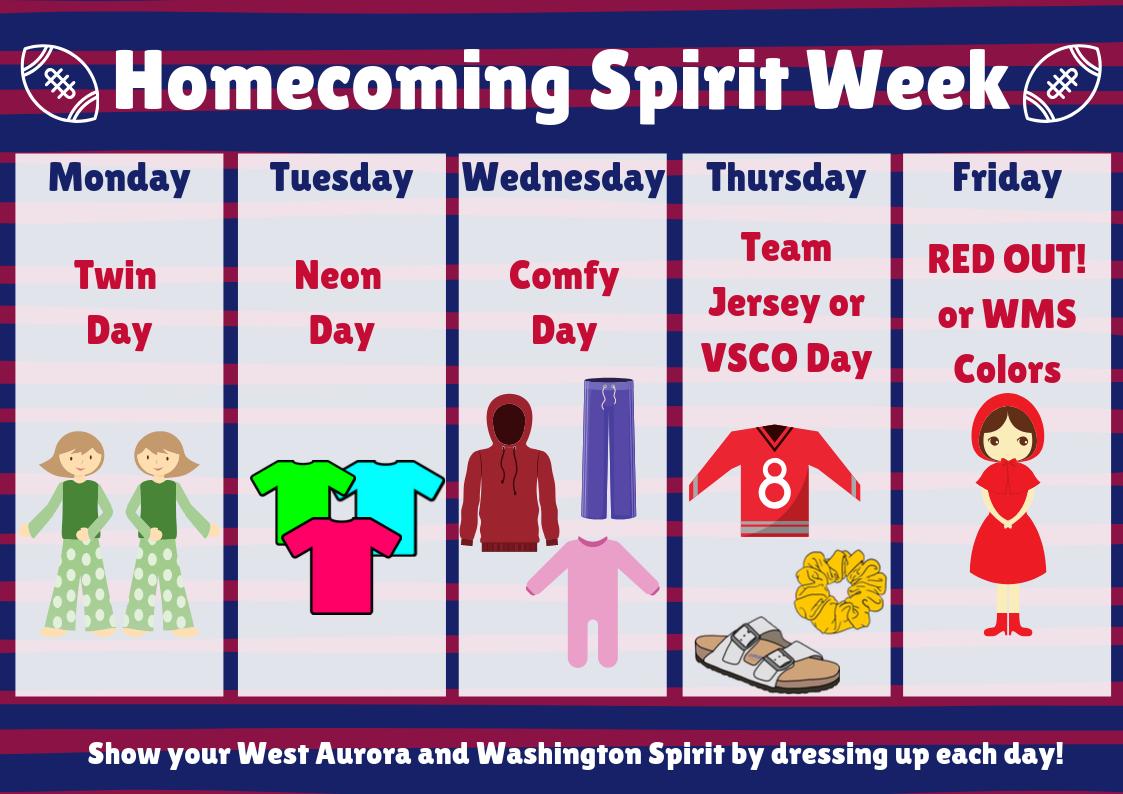 Homecoming Spirit Week

Monday

Twin Day

Tuesday

Neon Day

Wednesday

Comfy Day

Thursday

Team Jersey or VSCO Day

8

Friday

RED OUT! or WMS Colors

Show your West Aurora and Washington Spirit by dressing up each day!